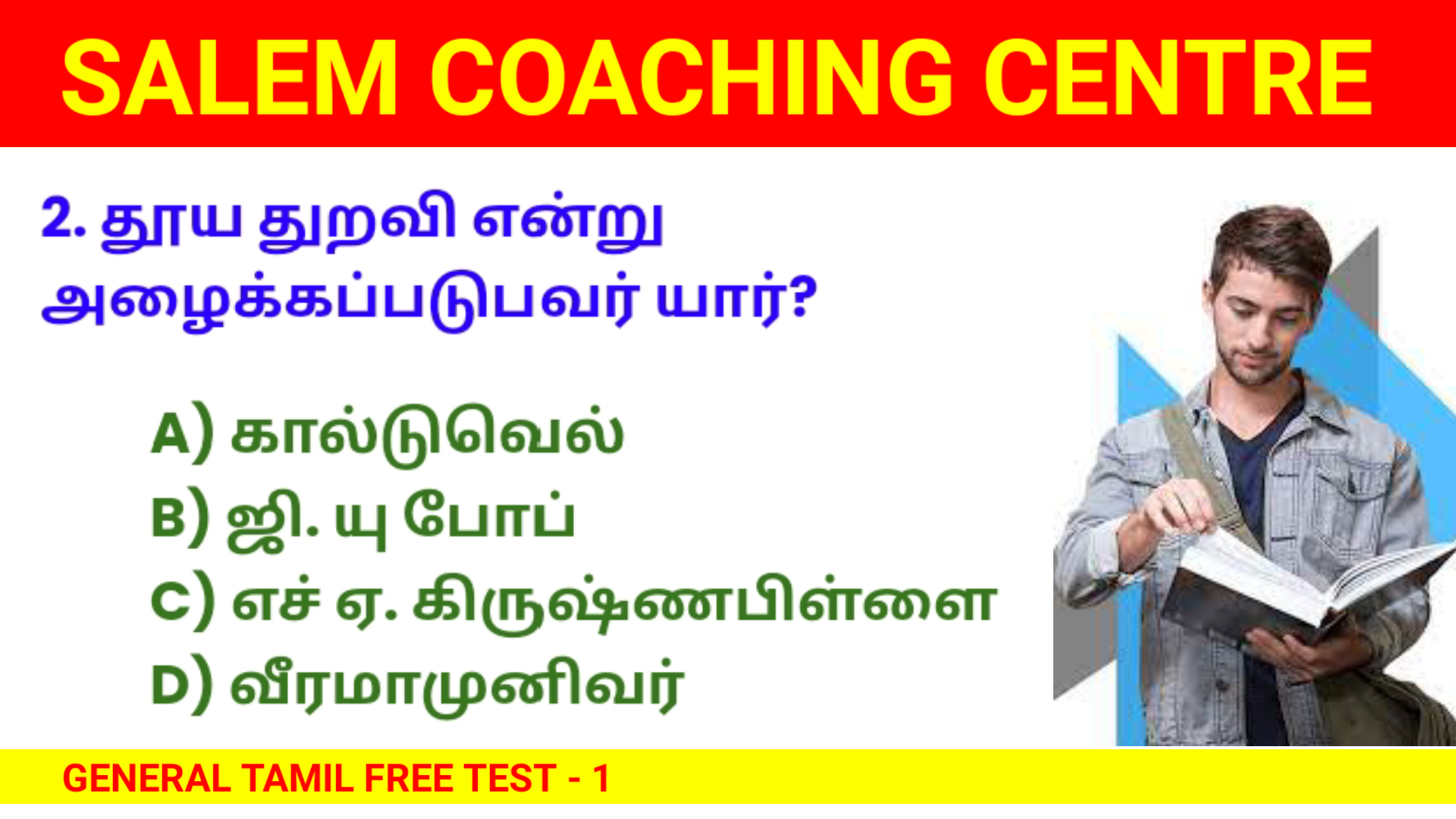 SALEM COACHING CENTRE

2. தூய துறவி என்று அழைக்கப்படுபவர் யார்?

A) கால்டுவெல்
B) ஜி. யு போப்
C) எச் ஏ. கிருஷ்ணபிள்ளை
D) வீரமாமுனிவர்

GENERAL TAMIL FREE TEST - 1